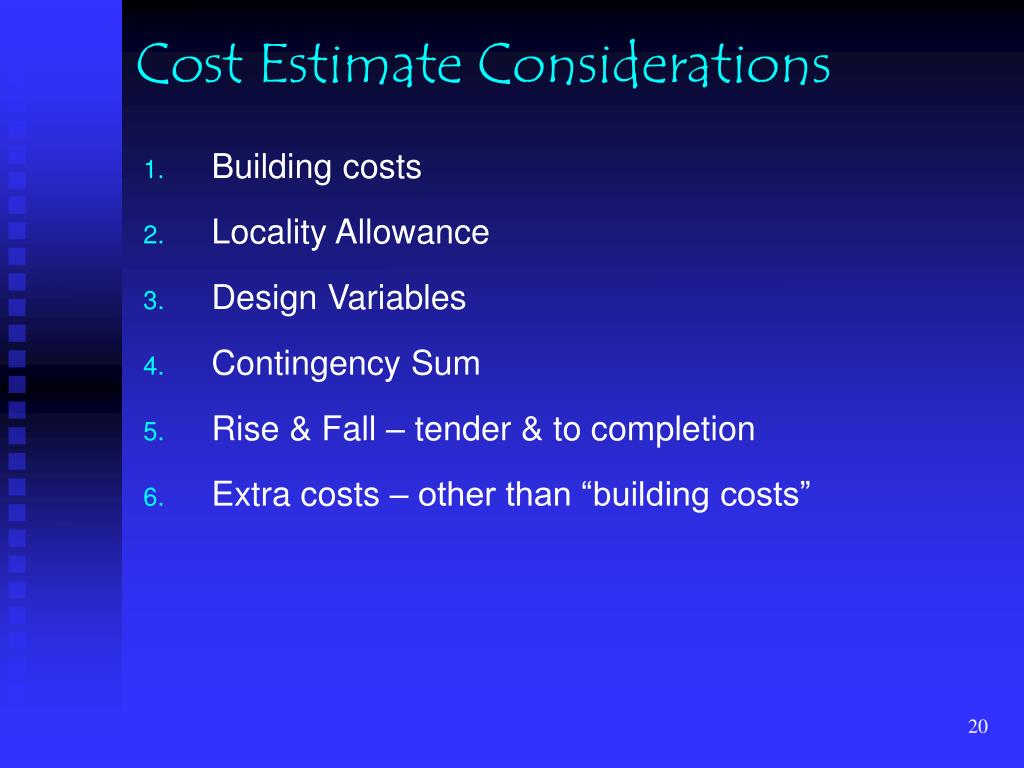 Cost Estimate Considerations

1. Building costs
2. Locality Allowance
3. Design Variables
4. Contingency Sum
5. Rise & Fall – tender & to completion
6. Extra costs – other than “building costs”

20